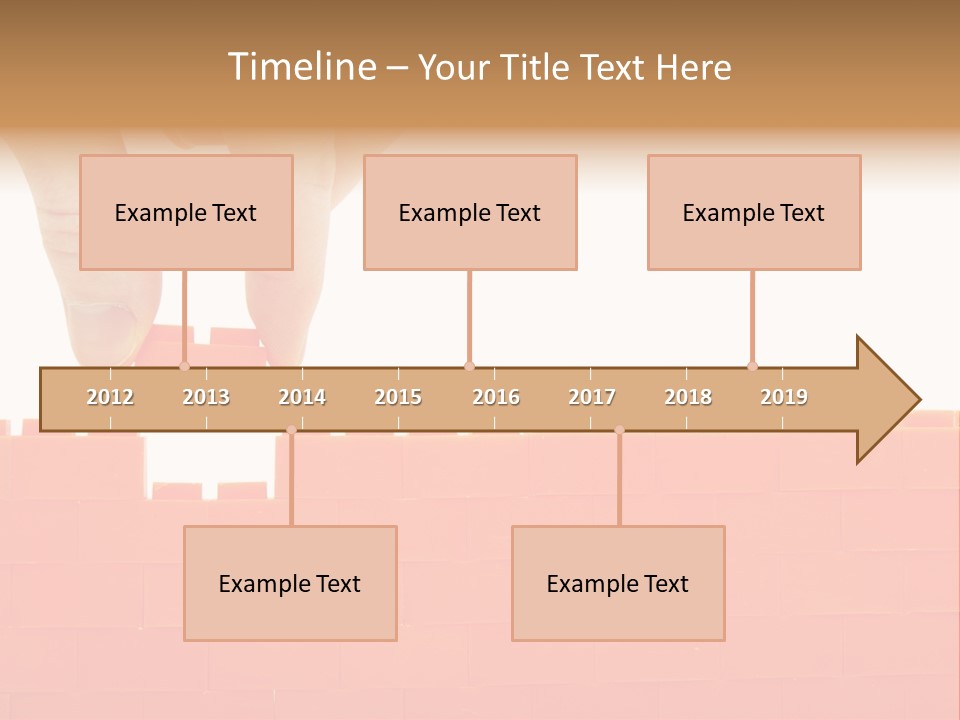 Timeline – Your Title Text Here

Example Text

Example Text

Example Text

2012 2013 2014 2015 2016 2017 2018 2019

Example Text

Example Text